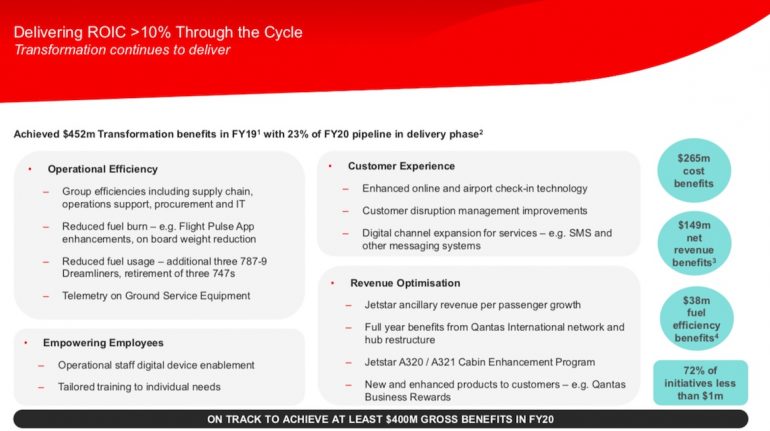 Delivering ROIC >10% Through the Cycle
Transformation continues to deliver

Achieved \$452m Transformation benefits in FY19$^1$ with 23% of FY20 pipeline in delivery phase$^2$

• Operational Efficiency
– Group efficiencies including supply chain, operations support, procurement and IT
– Reduced fuel burn – e.g. Flight Pulse App enhancements, on board weight reduction
– Reduced fuel usage – additional three 787-9 Dreamliners, retirement of three 747s
– Telemetry on Ground Service Equipment

• Empowering Employees
– Operational staff digital device enablement
– Tailored training to individual needs

• Customer Experience
– Enhanced online and airport check-in technology
– Customer disruption management improvements
– Digital channel expansion for services – e.g. SMS and other messaging systems

• Revenue Optimisation
– Jetstar ancillary revenue per passenger growth
– Full year benefits from Qantas International network and hub restructure
– Jetstar A320 / A321 Cabin Enhancement Program
– New and enhanced products to customers – e.g. Qantas Business Rewards

\$265m cost benefits

\$149m net revenue benefits$^3$

\$38m fuel efficiency benefits$^4$

72% of initiatives less than \$1m

ON TRACK TO ACHIEVE AT LEAST \$400M GROSS BENEFITS IN FY20